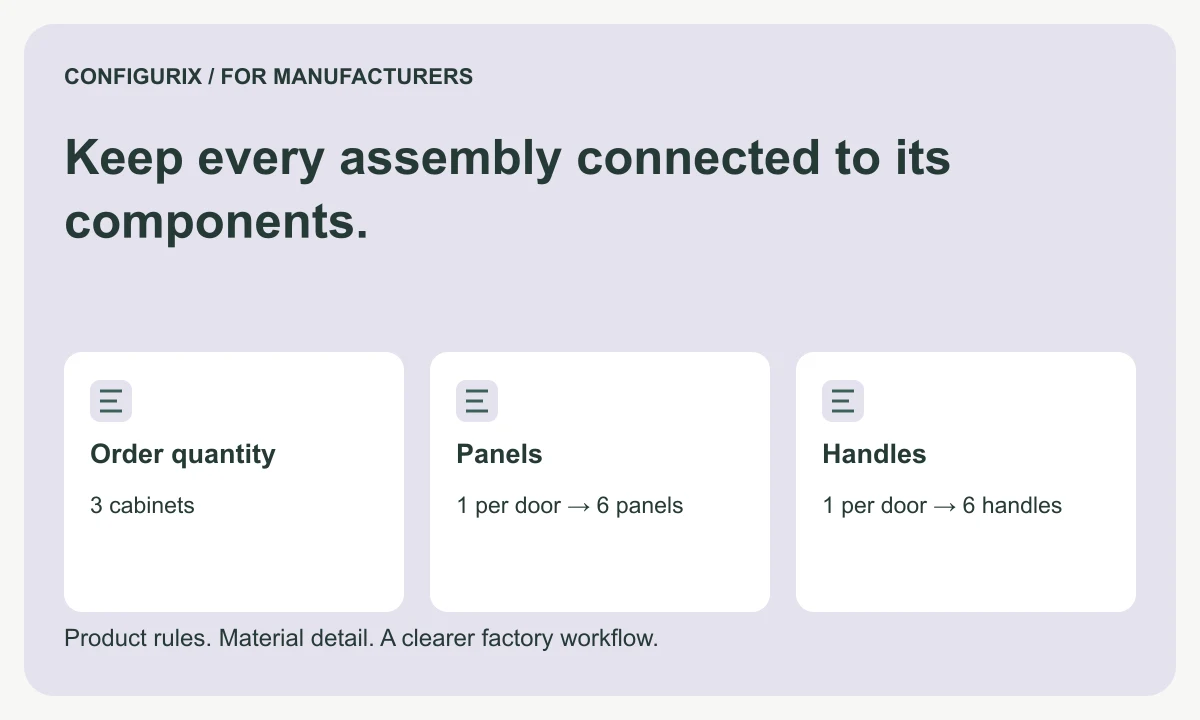 CONFIGURIX / FOR MANUFACTURERS

Keep every assembly connected to its components.

Order quantity

3 cabinets

Panels

1 per door → 6 panels

Handles

1 per door → 6 handles

Product rules. Material detail. A clearer factory workflow.